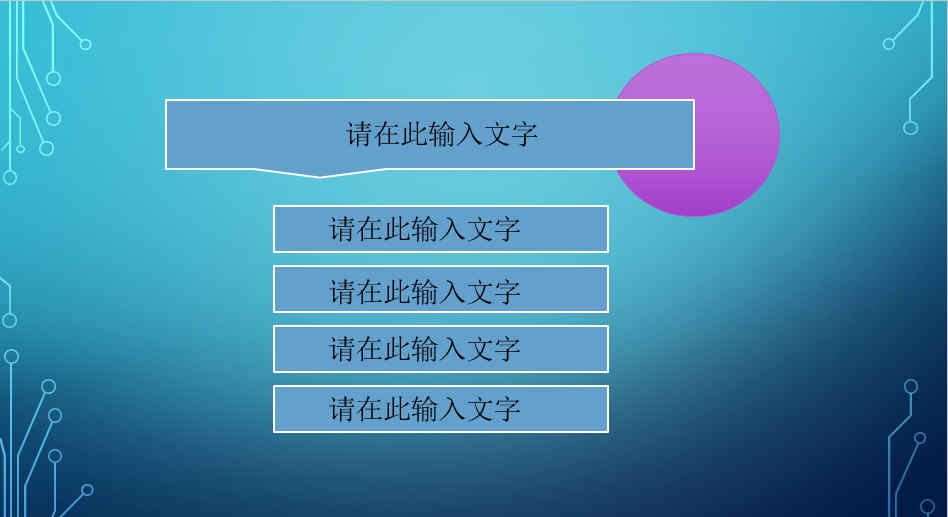 请在此输入文字

请在此输入文字

请在此输入文字

请在此输入文字

请在此输入文字